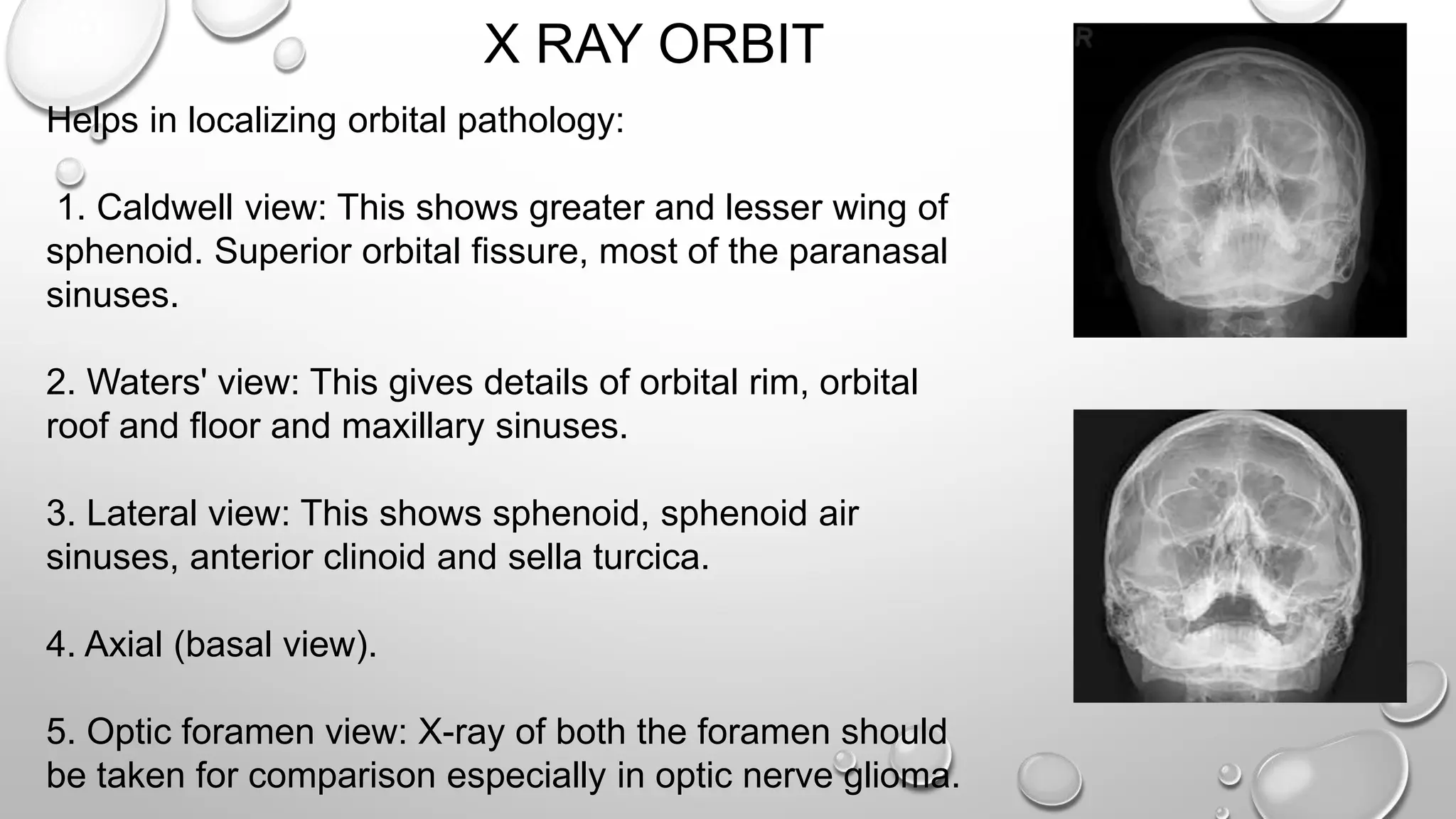 X RAY ORBIT

Helps in localizing orbital pathology:

1. Caldwell view: This shows greater and lesser wing of sphenoid. Superior orbital fissure, most of the paranasal sinuses.

2. Waters' view: This gives details of orbital rim, orbital roof and floor and maxillary sinuses.

3. Lateral view: This shows sphenoid, sphenoid air sinuses, anterior clinoid and sella turcica.

4. Axial (basal view).

5. Optic foramen view: X-ray of both the foramen should be taken for comparison especially in optic nerve glioma.

R